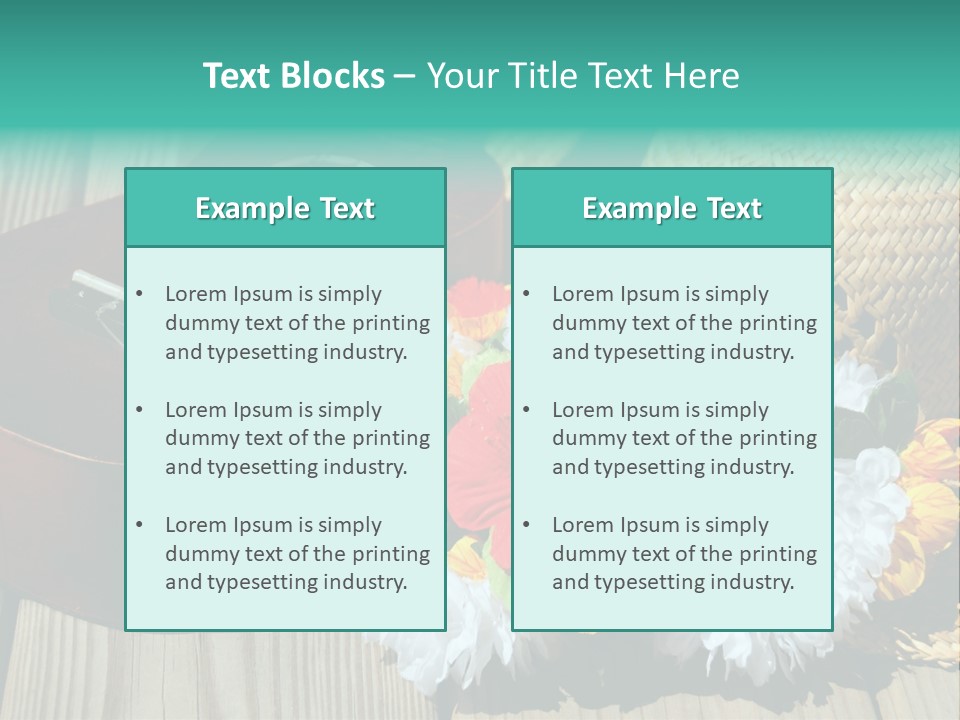 Text Blocks – Your Title Text Here

Example Text

• Lorem Ipsum is simply dummy text of the printing and typesetting industry.

• Lorem Ipsum is simply dummy text of the printing and typesetting industry.

• Lorem Ipsum is simply dummy text of the printing and typesetting industry.

Example Text

• Lorem Ipsum is simply dummy text of the printing and typesetting industry.

• Lorem Ipsum is simply dummy text of the printing and typesetting industry.

• Lorem Ipsum is simply dummy text of the printing and typesetting industry.